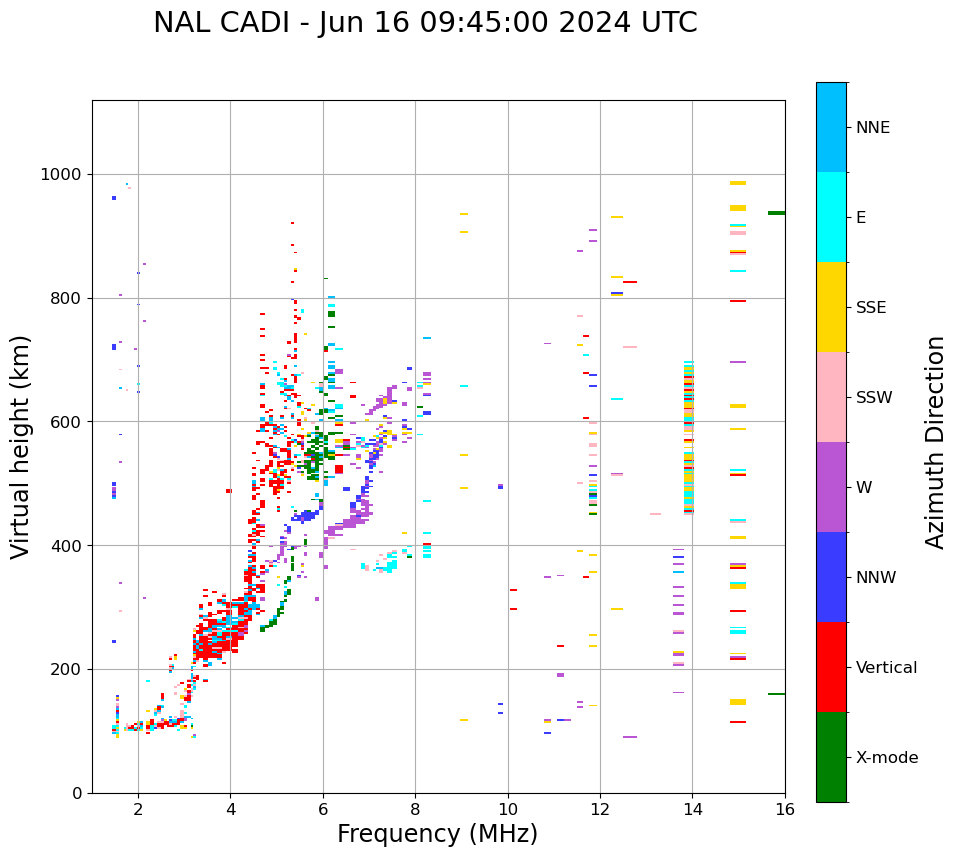 NAL CADI - Jun 16 09:45:00 2024 UTC

Virtual height (km)

1000
800
600
400
200
0

2
4
6
8
10
12
14
16

Frequency (MHz)

NNE
E
SSE
SSW
W
NNW
Vertical
X-mode

Azimuth Direction